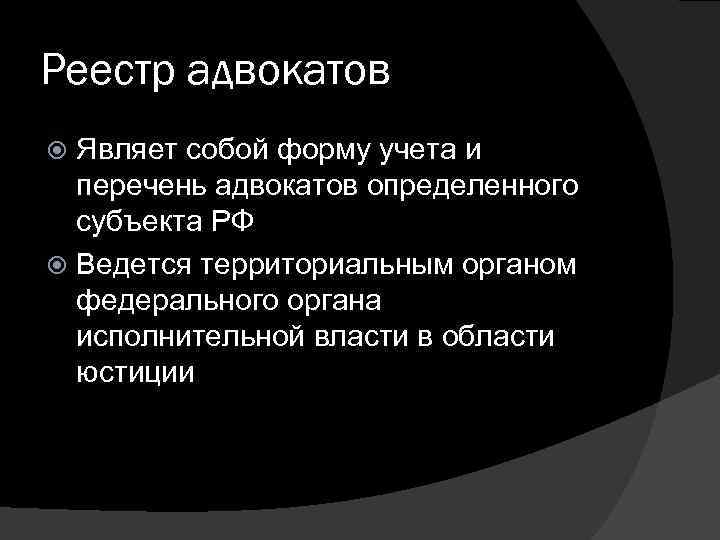 Реестр адвокатов

Являет собой форму учета и перечень адвокатов определенного субъекта РФ

Ведется территориальным органом федерального органа исполнительной власти в области юстиции